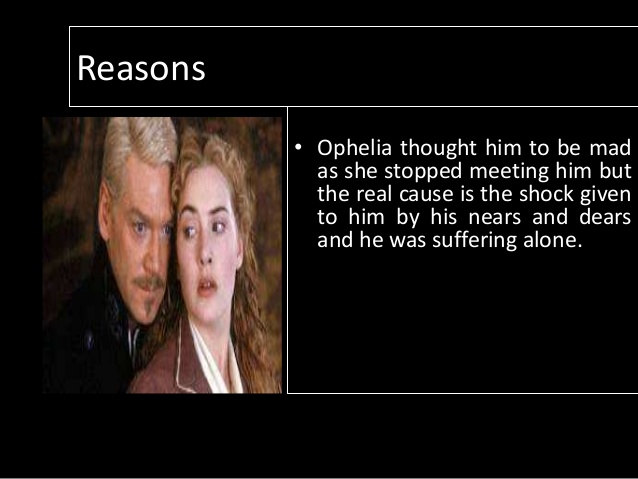 Reasons

• Ophelia thought him to be mad as she stopped meeting him but the real cause is the shock given to him by his nears and dears and he was suffering alone.